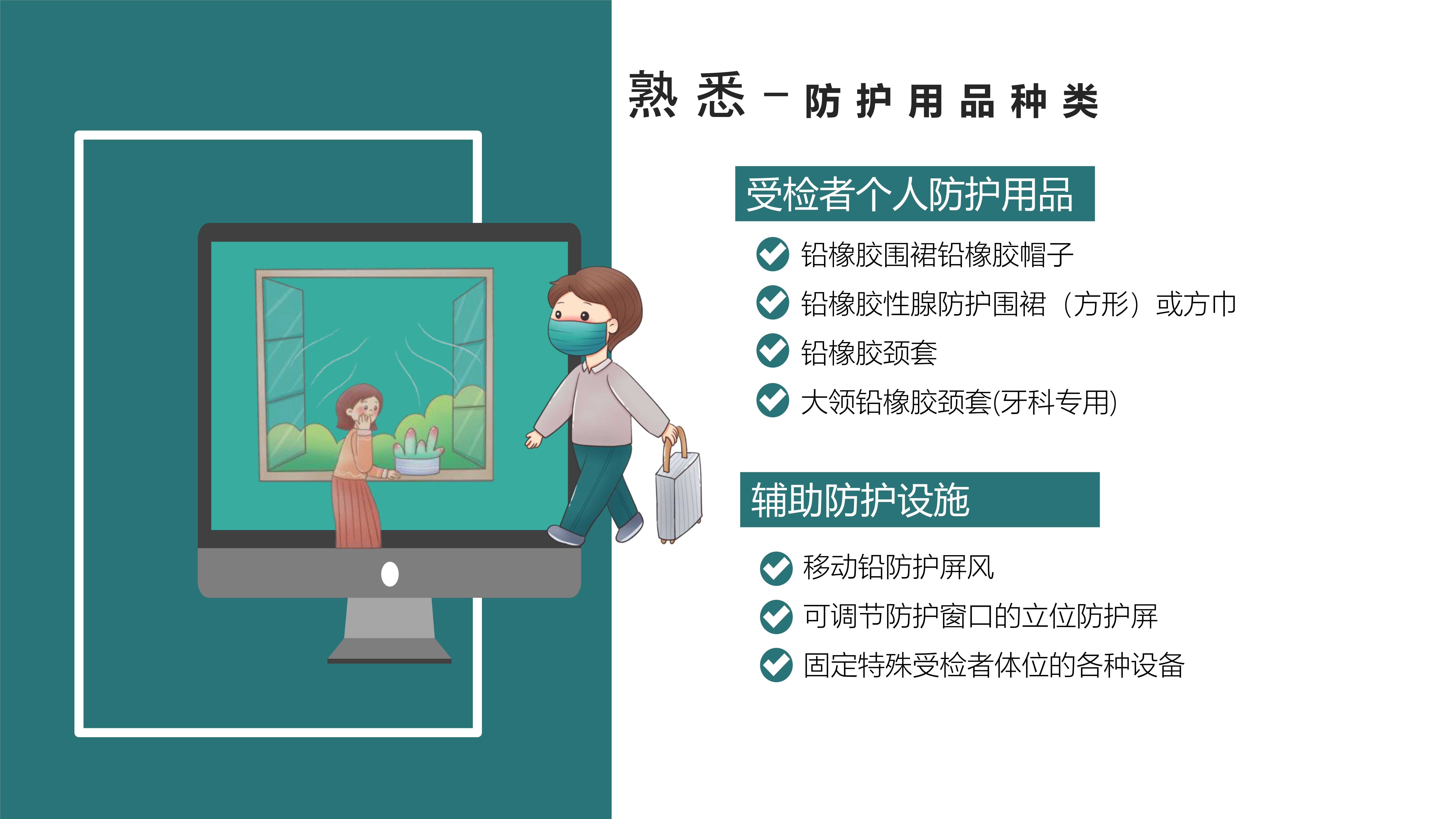 熟悉 – 防护用品种类

受检者个人防护用品

铅橡胶围裙铅橡胶帽子

铅橡胶性腺防护围裙（方形）或方巾

铅橡胶颈套

大领铅橡胶颈套(牙科专用)

辅助防护设施

移动铅防护屏风

可调节防护窗口的立位防护屏

固定特殊受检者体位的各种设备